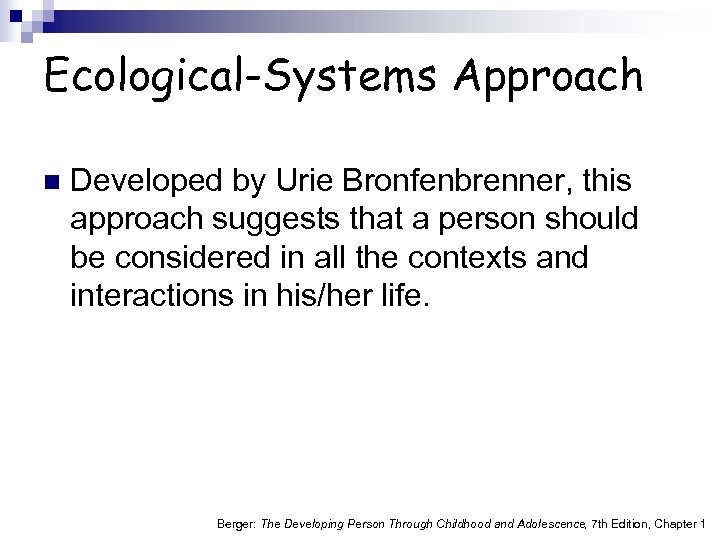 Ecological-Systems Approach

Developed by Urie Bronfenbrenner, this approach suggests that a person should be considered in all the contexts and interactions in his/her life.

Berger: The Developing Person Through Childhood and Adolescence, 7th Edition, Chapter 1